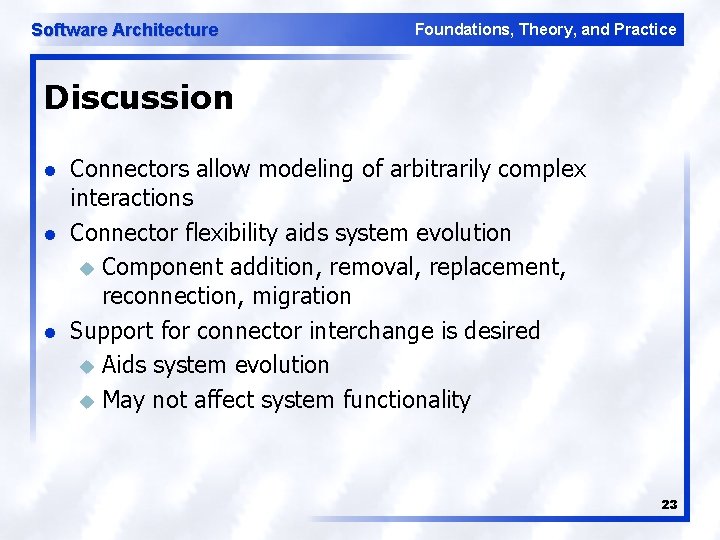 Software Architecture

Foundations, Theory, and Practice

Discussion

- Connectors allow modeling of arbitrarily complex interactions
- Connector flexibility aids system evolution
  - Component addition, removal, replacement, reconnection, migration
- Support for connector interchange is desired
  - Aids system evolution
  - May not affect system functionality

23